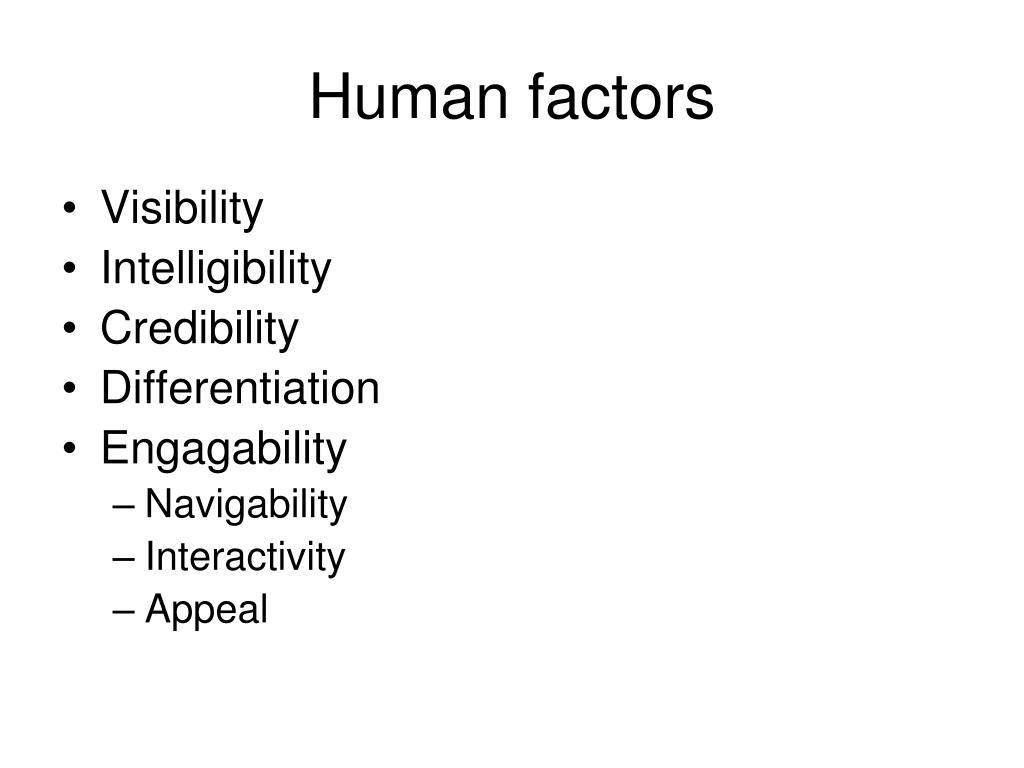 Human factors

• Visibility
• Intelligibility
• Credibility
• Differentiation
• Engagability
  – Navigability
  – Interactivity
  – Appeal